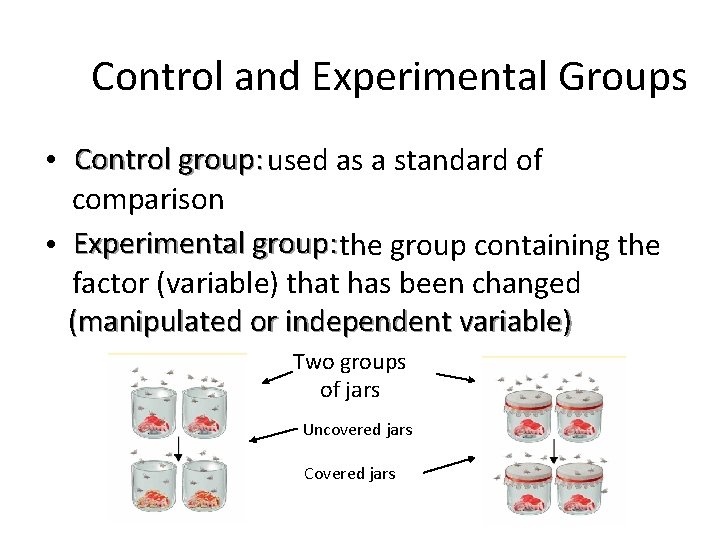 Control and Experimental Groups

• Control group: used as a standard of comparison

• Experimental group: the group containing the factor (variable) that has been changed (manipulated or independent variable)

Two groups of jars

Uncovered jars

Covered jars